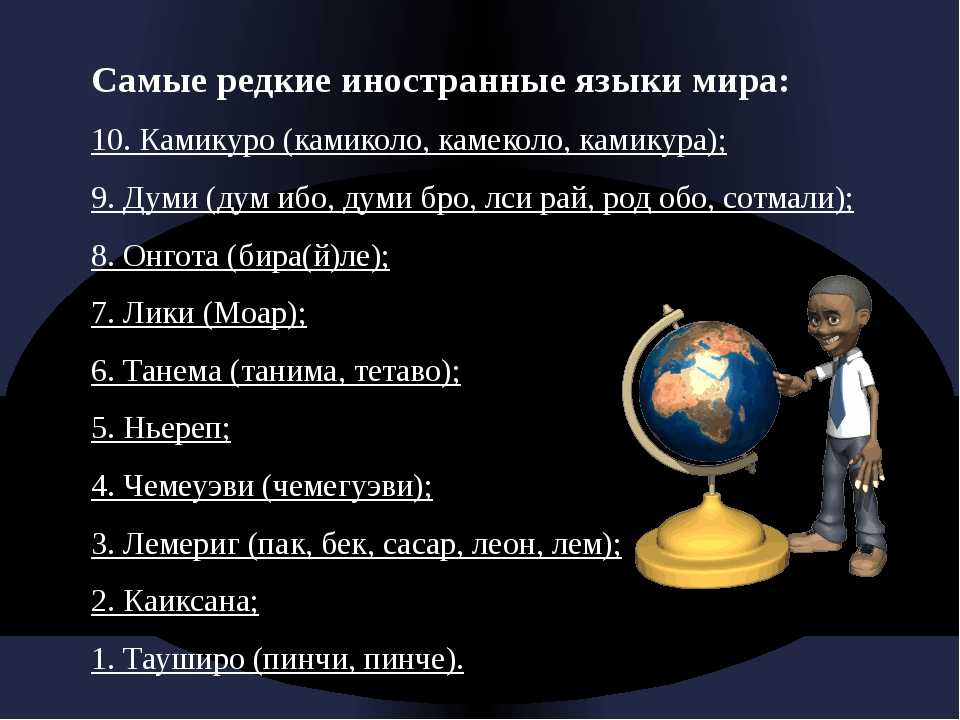 Самые редкие иностранные языки мира:

10. Камикуро (камиколо, камеколо, камикура);

9. Думи (дум ибо, думи бро, лси рай, род обо, сотмали);

8. Онгота (бира(й)ле);

7. Лики (Моар);

6. Танема (танима, тетаво);

5. Ньереп;

4. Чемеуэви (чемегуэви);

3. Лемериг (пак, бек, сасар, леон, лем);

2. Каиксана;

1. Тауширо (пинчи, пинче).